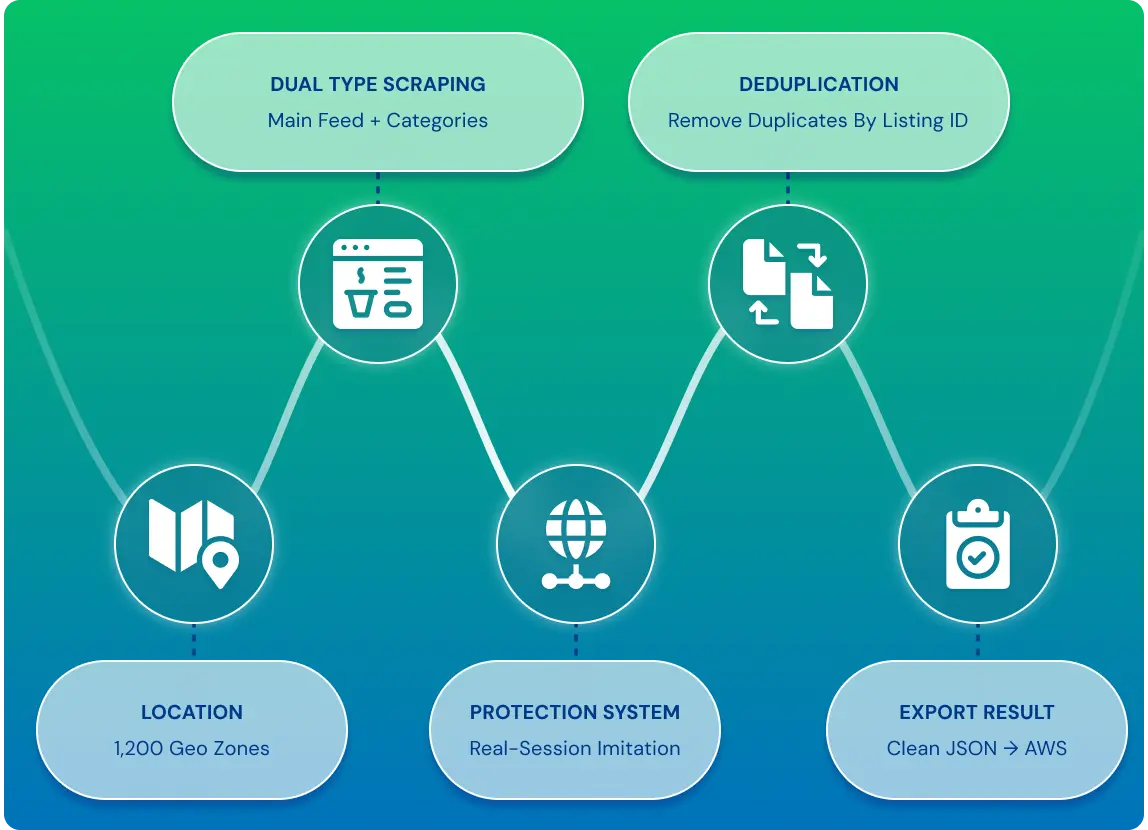 DUAL TYPE SCRAPING
Main Feed + Categories

DEDUPLICATION
Remove Duplicates By Listing ID

LOCATION
1,200 Geo Zones

PROTECTION SYSTEM
Real-Session Imitation

EXPORT RESULT
Clean JSON → AWS